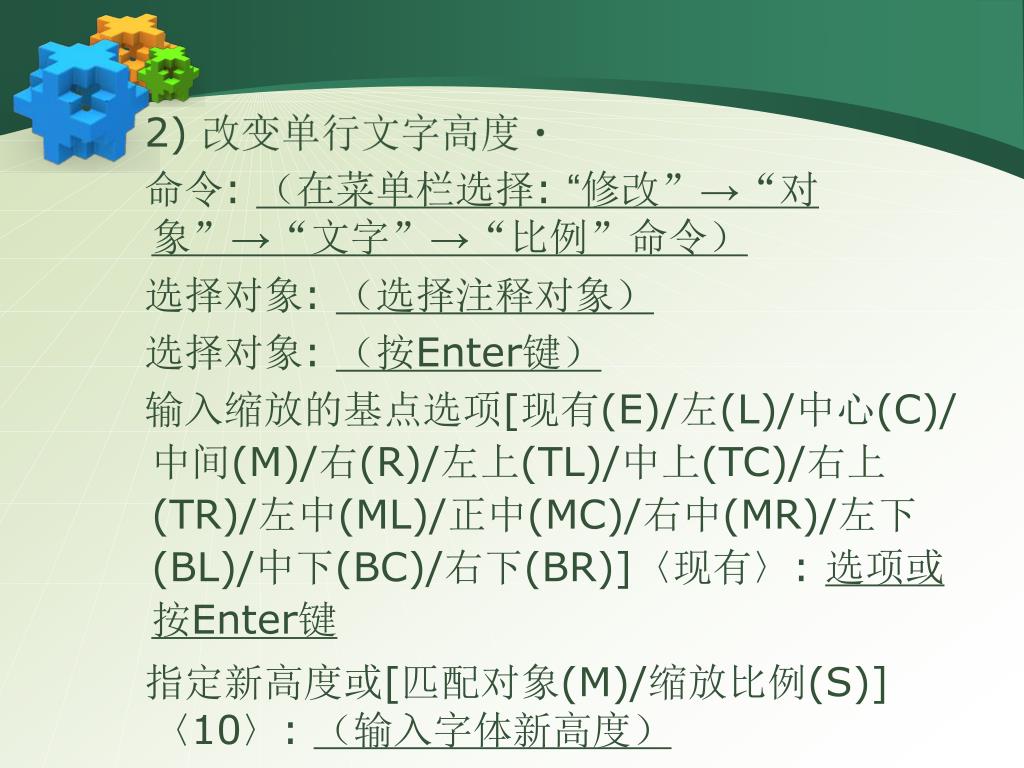 2) 改变单行文字高度·

命令: （在菜单栏选择: “修改” → “对象” → “文字” → “比例” 命令）

选择对象: （选择注释对象）

选择对象: （按Enter键）

输入缩放的基点选项[现有(E)/左(L)/中心(C)/中间(M)/右(R)/左上(TL)/中上(TC)/右上(TR)/左中(ML)/正中(MC)/右中(MR)/左下(BL)/中下(BC)/右下(BR)]〈现有〉: 选项或按Enter键

指定新高度或[匹配对象(M)/缩放比例(S)]〈10〉: （输入字体新高度）